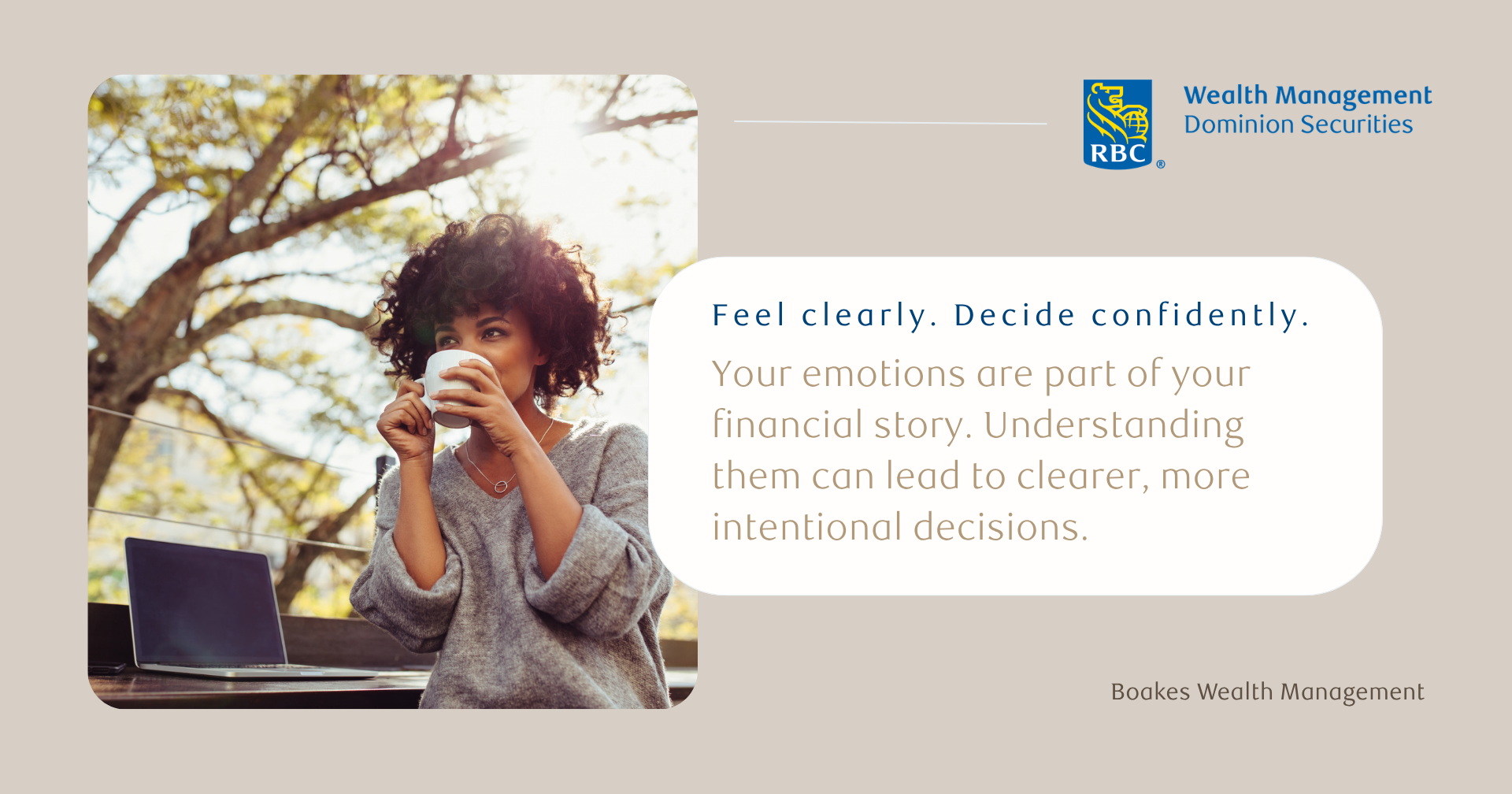 RBC®

Wealth Management
Dominion Securities

Feel clearly. Decide confidently.

Your emotions are part of your financial story. Understanding them can lead to clearer, more intentional decisions.

Boakes Wealth Management